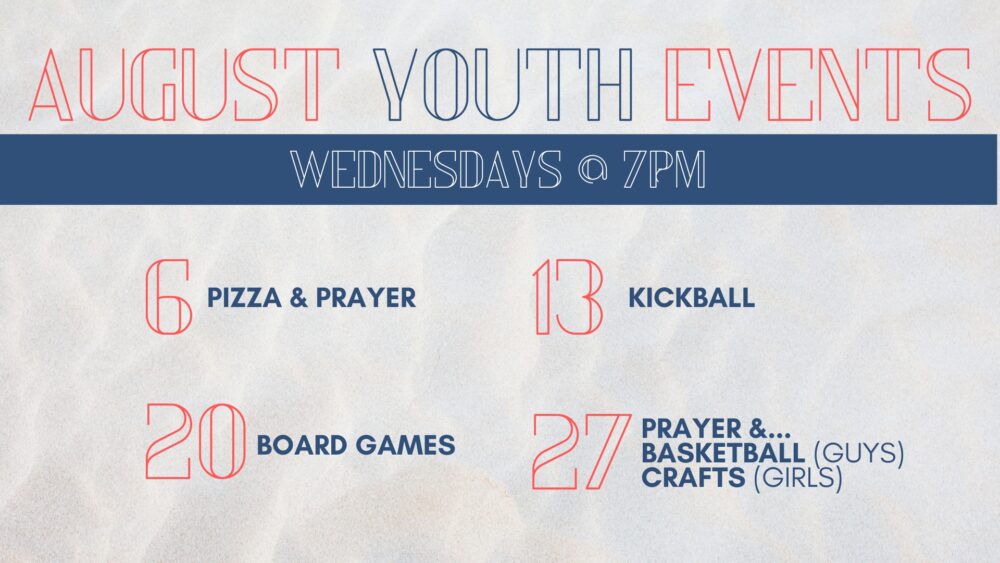 AUGUST YOUTH EVENTS

WEDNESDAYS @ 7PM

6 PIZZA & PRAYER

13 KICKBALL

20 BOARD GAMES

27 PRAYER &...
BASKETBALL (GUYS)
CRAFTS (GIRLS)